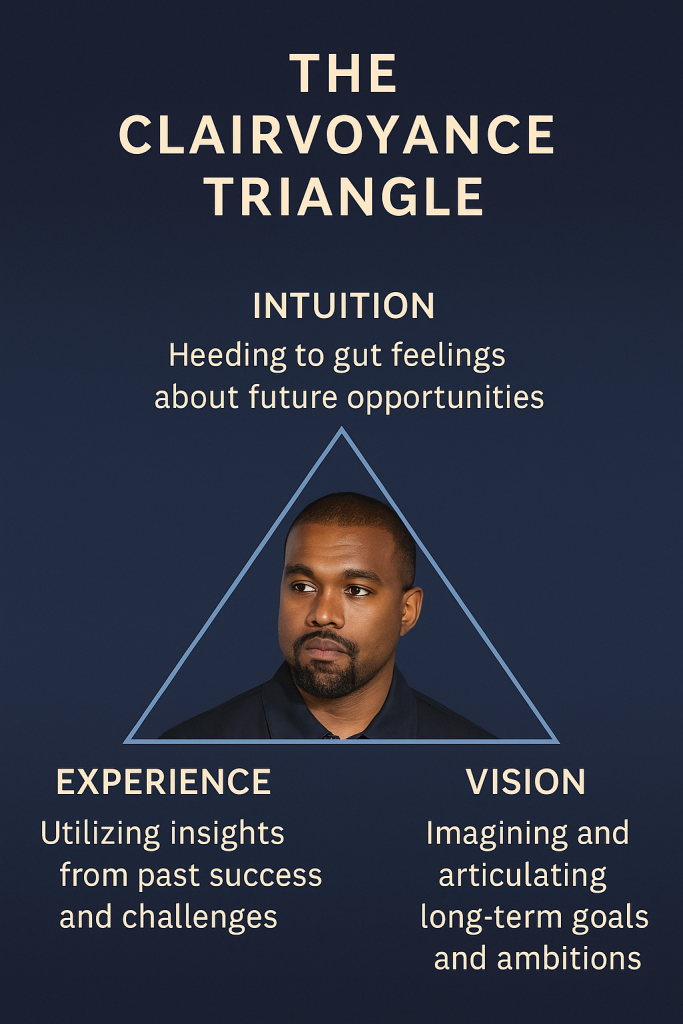 THE CLAIRVOYANCE TRIANGLE

INTUITION
Heeding to gut feelings about future opportunities

EXPERIENCE
Utilizing insights from past success and challenges

VISION
Imagining and articulating long-term goals and ambitions